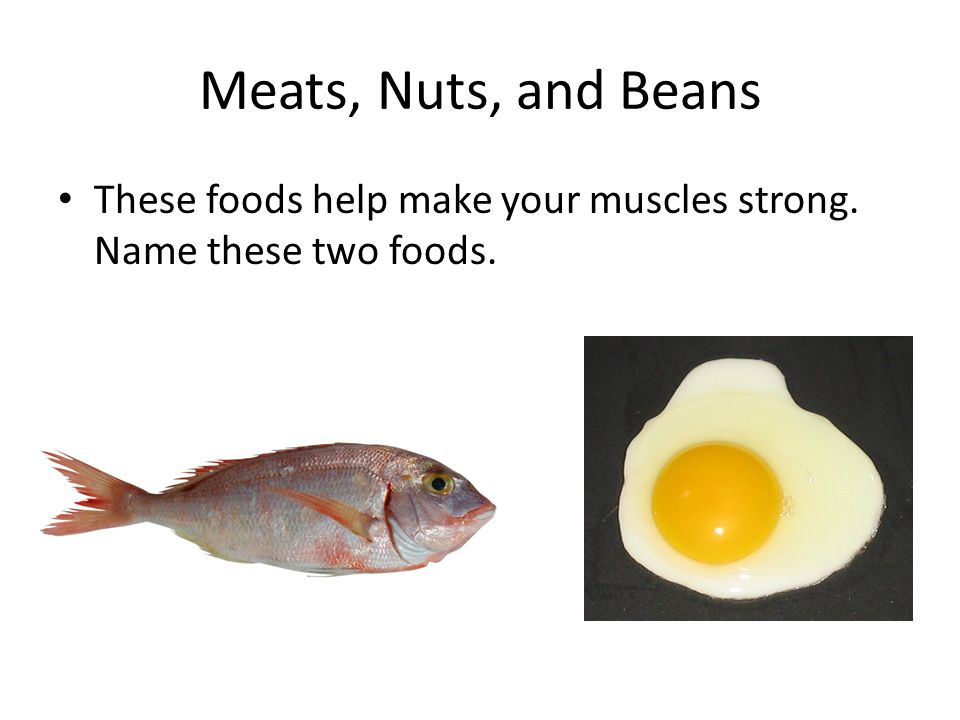 Meats, Nuts, and Beans

• These foods help make your muscles strong. Name these two foods.